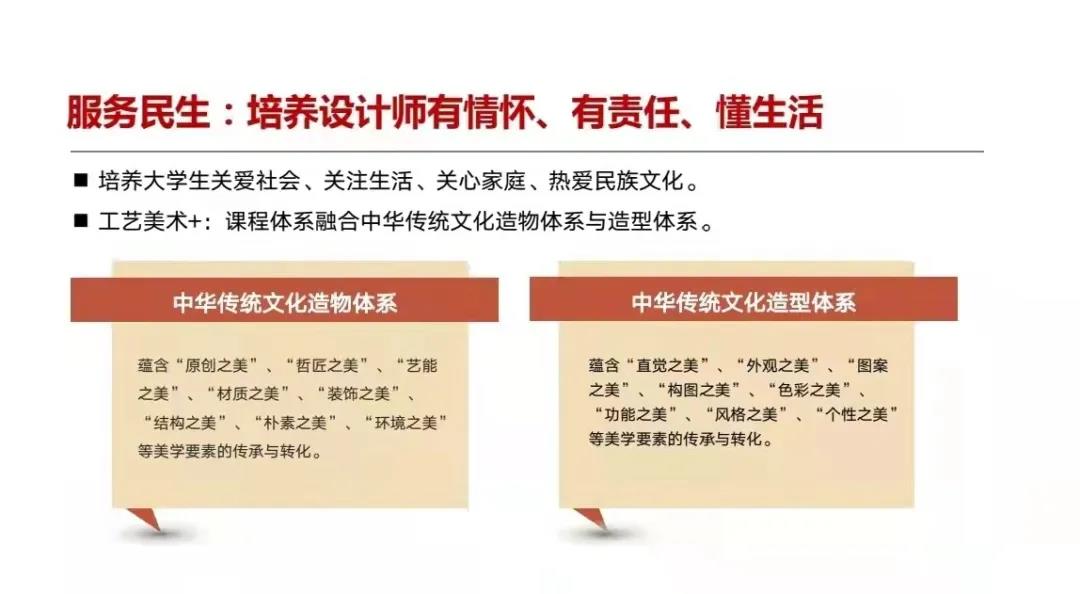 服务民生：培养设计师有情怀、有责任、懂生活

■ 培养大学生关爱社会、关注生活、关心家庭、热爱民族文化。

■ 工艺美术+：课程体系融合中华传统文化造物体系与造型体系。

中华传统文化造物体系

蕴含“原创之美”、“哲匠之美”、“艺能之美”、“材质之美”、“装饰之美”、“结构之美”、“朴素之美”、“环境之美”等美学要素的传承与转化。

中华传统文化造型体系

蕴含“直觉之美”、“外观之美”、“图案之美”、“构图之美”、“色彩之美”、“功能之美”、“风格之美”、“个性之美”等美学要素的传承与转化。